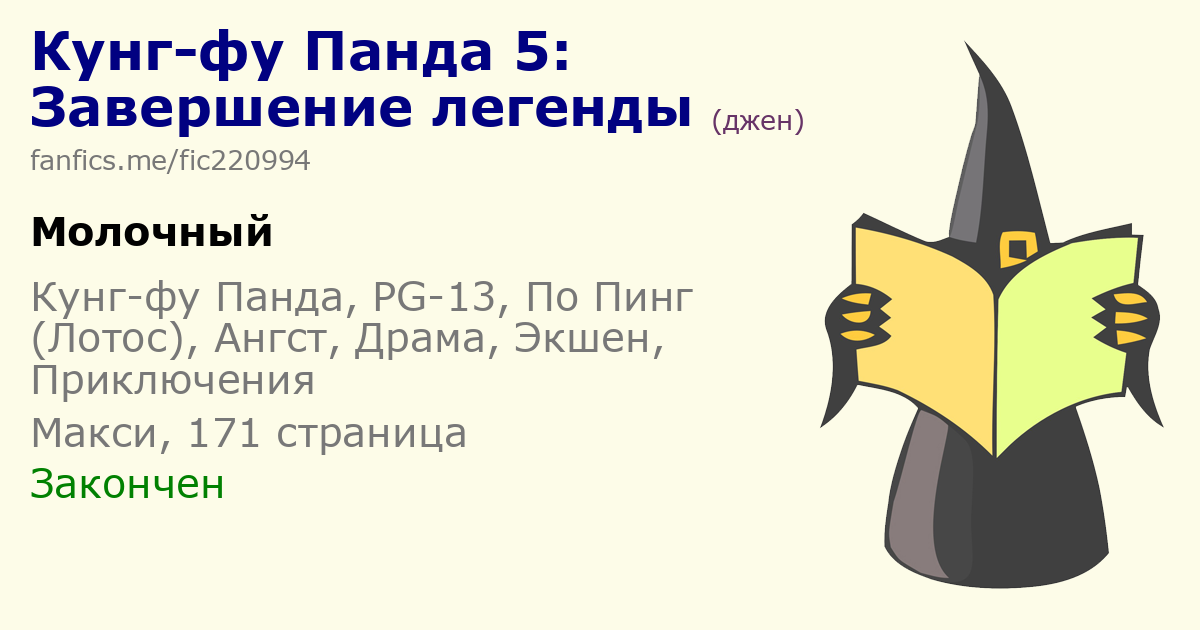 Кунг-фу Панда 5: Завершение легенды (джен)

fanfics.me/fic220994

Молочный

Кунг-фу Панда, PG-13, По Пинг (Лотос), Ангст, Драма, Экшен, Приключения

Макси, 171 страница

Закончен